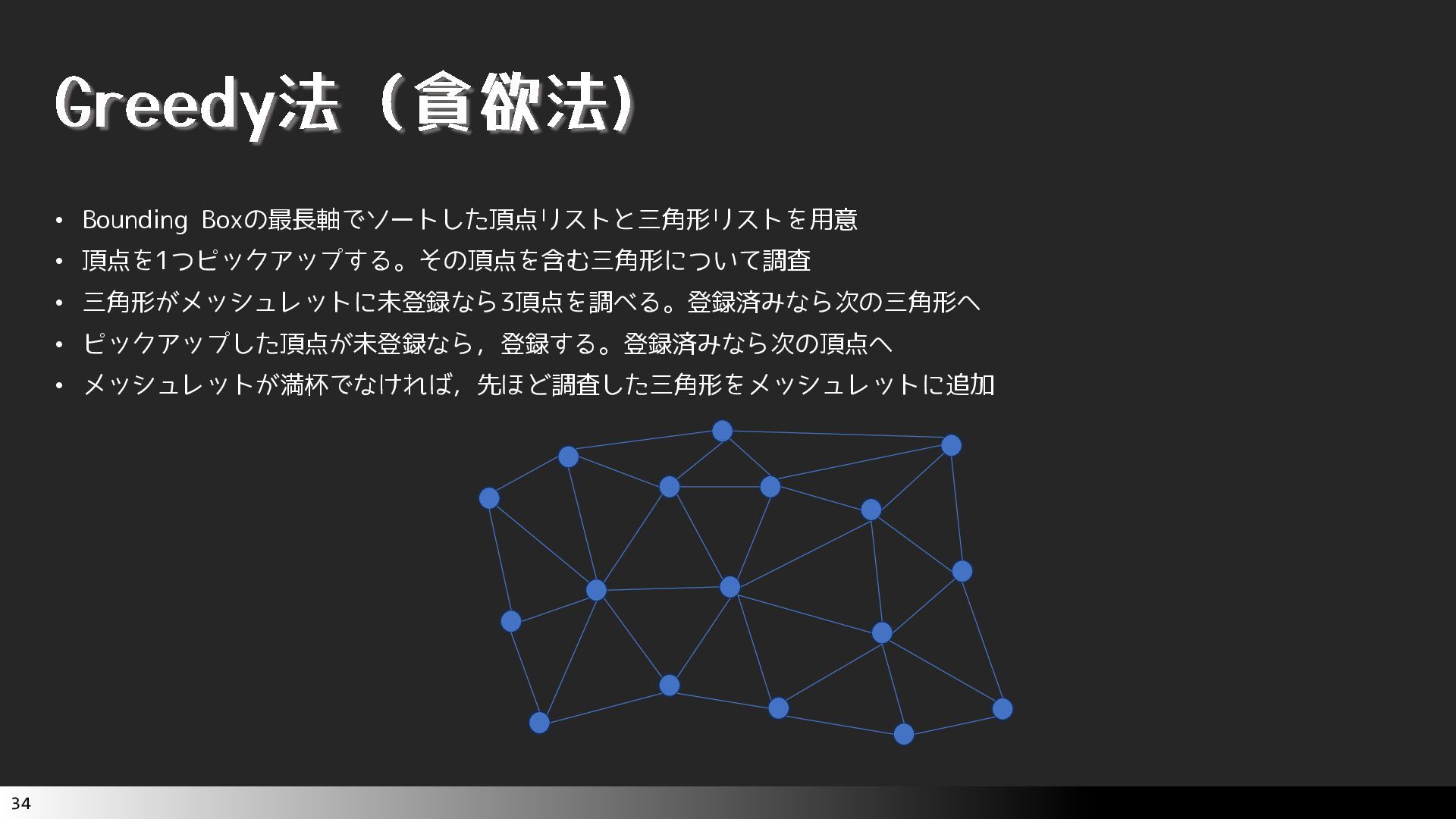 Greedy法（貪欲法）

• Bounding Boxの最長軸でソートした頂点リストと三角形リストを用意
• 頂点を1つピックアップする。その頂点を含む三角形について調査
• 三角形がメッシュレットに未登録なら3頂点を調べる。登録済みなら次の三角形へ
• ピックアップした頂点が未登録なら，登録する。登録済みなら次の頂点へ
• メッシュレットが満杯でなければ，先ほど調査した三角形をメッシュレットに追加

34